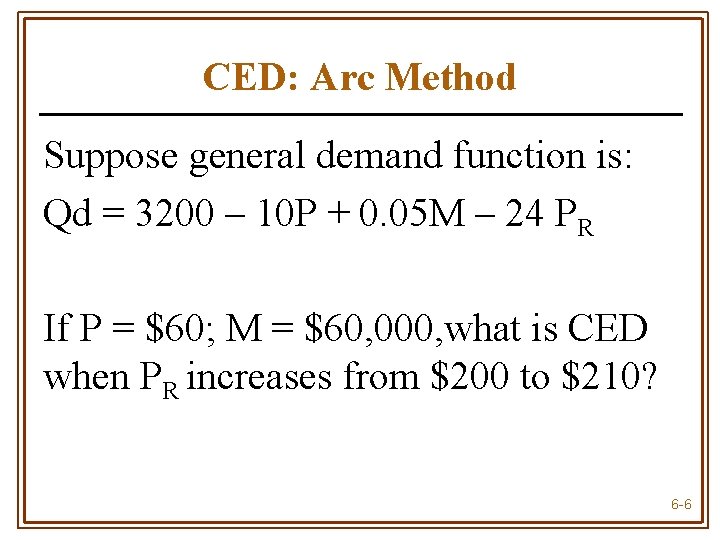 CED: Arc Method

Suppose general demand function is:

$Qd = 3200 - 10P + 0.05M - 24 P_R$

If P = $60; M = $60,000,what is CED when $P_R$ increases from $200 to $210?

6-6